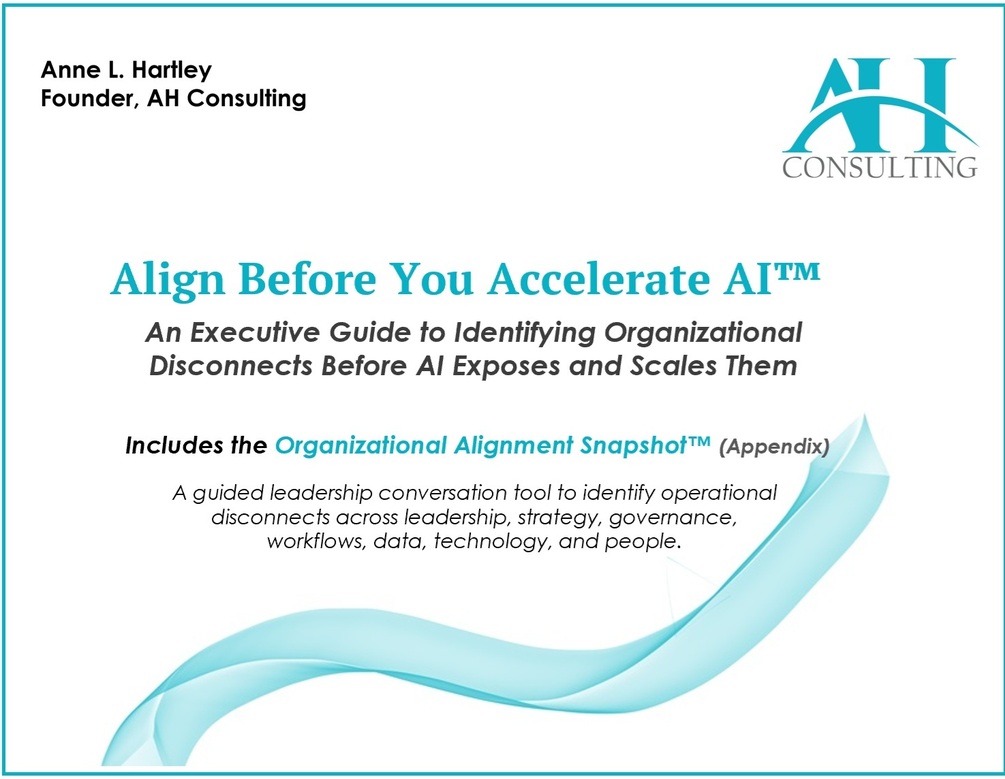 Anne L. Hartley
Founder, AH Consulting

AH
CONSULTING

Align Before You Accelerate AI™

An Executive Guide to Identifying Organizational Disconnects Before AI Exposes and Scales Them

Includes the Organizational Alignment Snapshot™ (Appendix)

A guided leadership conversation tool to identify operational disconnects across leadership, strategy, governance, workflows, data, technology, and people.